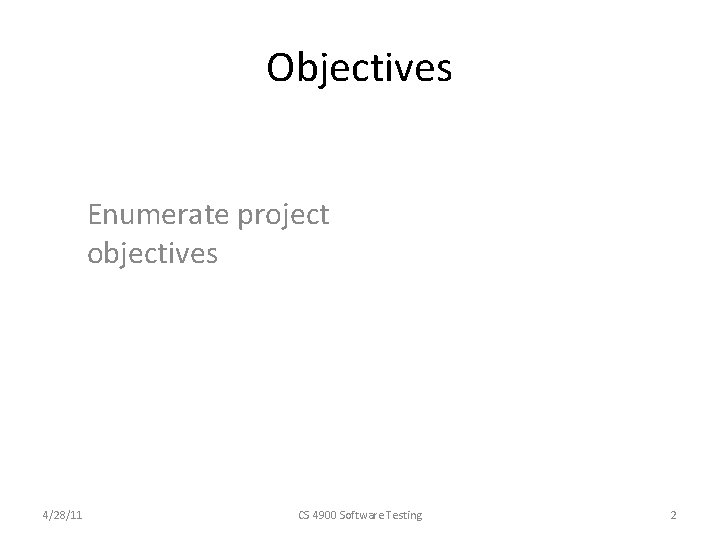 Objectives

Enumerate project objectives

4/28/11

CS 4900 Software Testing

2